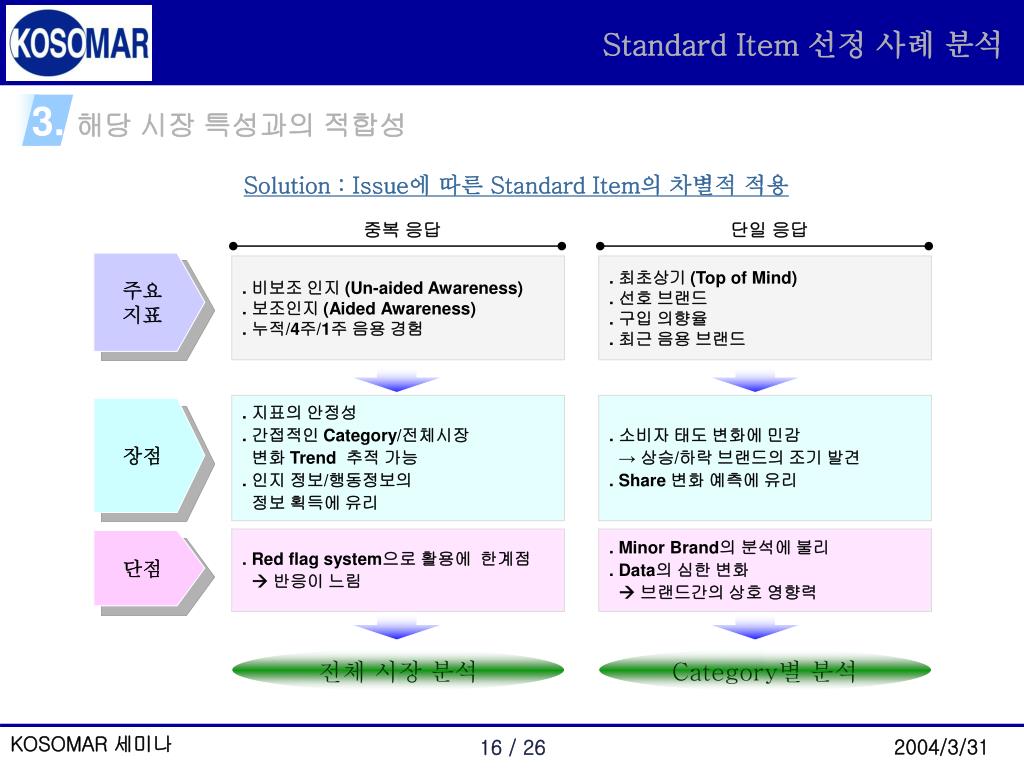 KOSOMAR

Standard Item 선정 사례 분석

3. 해당 시장 특성과의 적합성

Solution : Issue에 따른 Standard Item의 차별적 적용

중복 응답

단일 응답

주요 지표

. 비보조 인지 (Un-aided Awareness)
. 보조인지 (Aided Awareness)
. 누적/4주/1주 음용 경험

. 최초상기 (Top of Mind)
. 선호 브랜드
. 구입 의향율
. 최근 음용 브랜드

장점

. 지표의 안정성
. 간접적인 Category/전체시장 변화 Trend 추적 가능
. 인지 정보/행동정보의 정보 획득에 유리

. 소비자 태도 변화에 민감
→ 상승/하락 브랜드의 조기 발견
. Share 변화 예측에 유리

단점

. Red flag system으로 활용에 한계점
→ 반응이 느림

. Minor Brand의 분석에 불리
. Data의 심한 변화
→ 브랜드간의 상호 영향력

전체 시장 분석

Category별 분석

KOSOMAR 세미나

16 / 26

2004/3/31